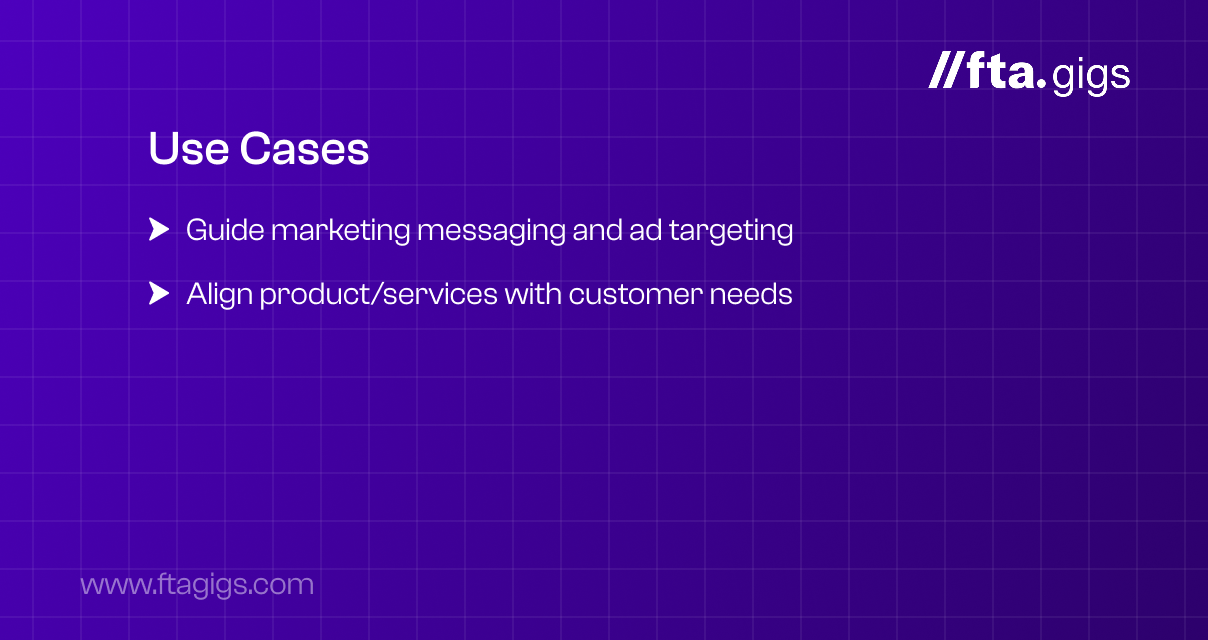 //fta.gigs

Use Cases

Guide marketing messaging and ad targeting

Align product/services with customer needs

www.ftagigs.com